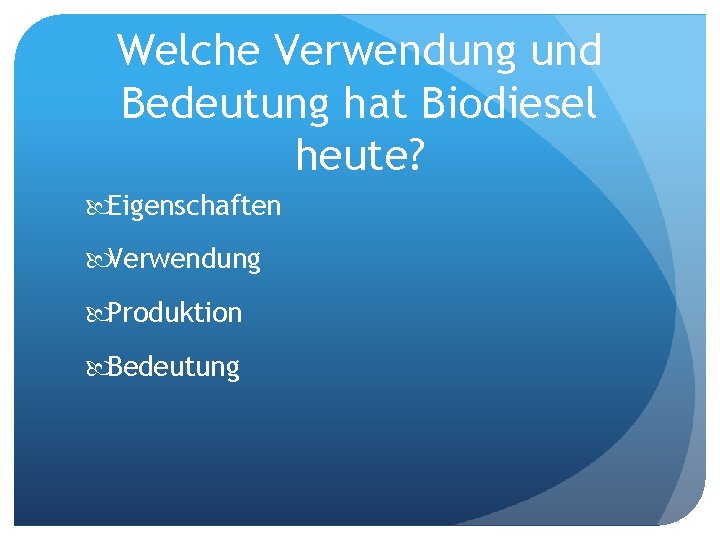 Welche Verwendung und Bedeutung hat Biodiesel heute?

Eigenschaften

Verwendung

Produktion

Bedeutung